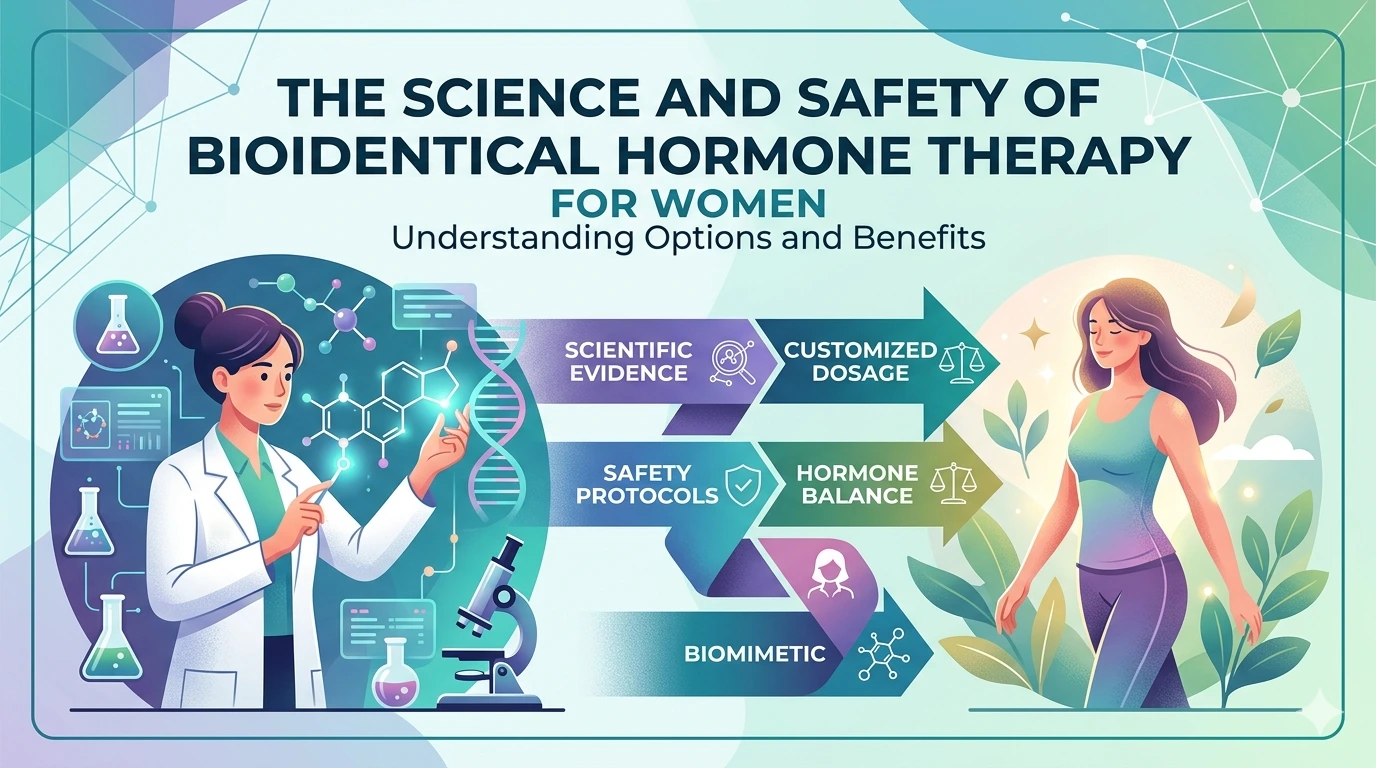 THE SCIENCE AND SAFETY OF BIOIDENTICAL HORMONE THERAPY

FOR WOMEN

Understanding Options and Benefits

SCIENTIFIC EVIDENCE

CUSTOMIZED DOSAGE

SAFETY PROTOCOLS

HORMONE BALANCE

BIOMIMETIC